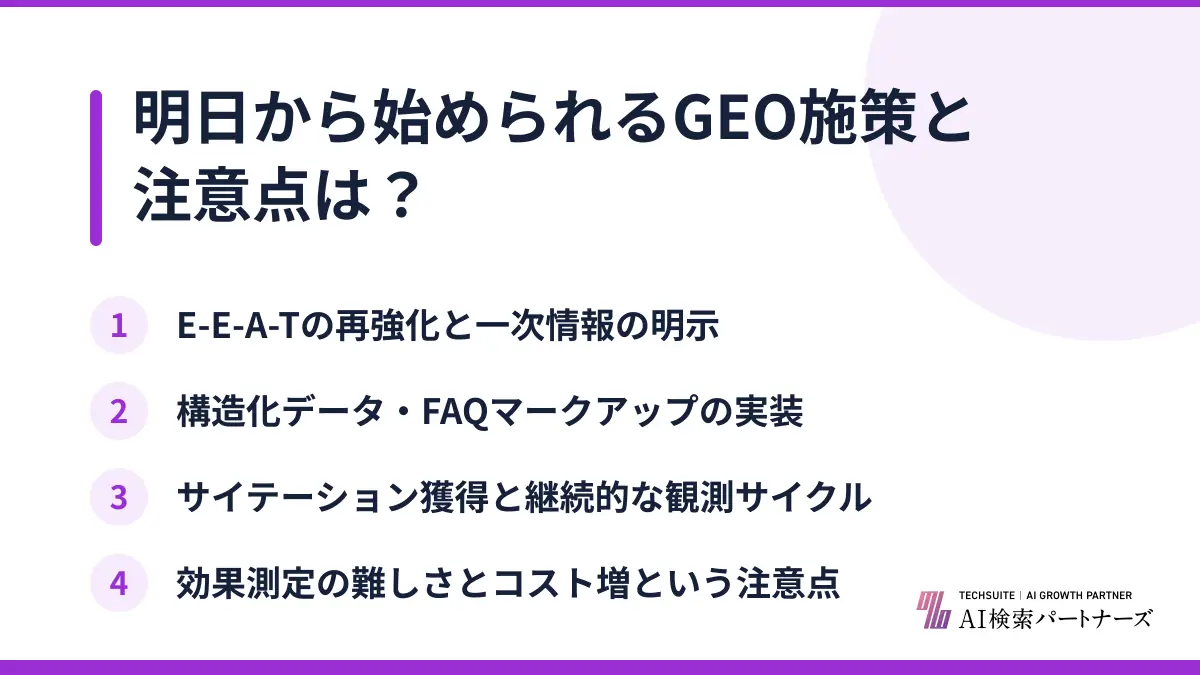 明日から始められるGEO施策と注意点は？

1 E-E-A-Tの再強化と一次情報の明示

2 構造化データ・FAQマークアップの実装

3 サイテーション獲得と継続的な観測サイクル

4 効果測定の難しさとコスト増という注意点

TECHSUITE | AI GROWTH PARTNER
AI検索パートナーズ